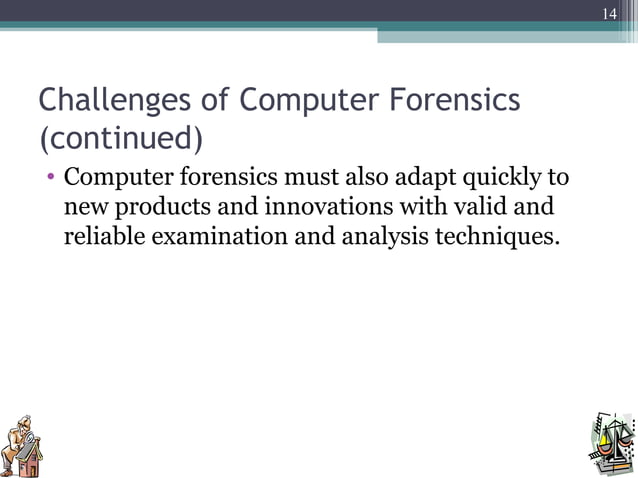 14

Challenges of Computer Forensics (continued)

• Computer forensics must also adapt quickly to new products and innovations with valid and reliable examination and analysis techniques.